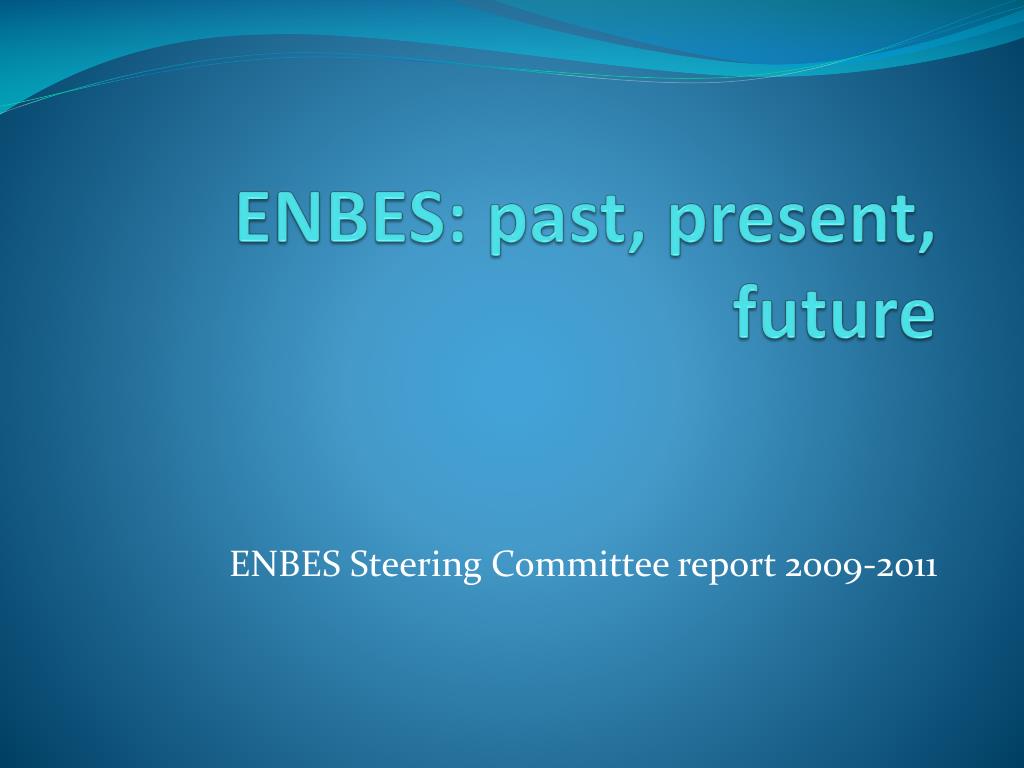 ENBES: past, present, future

ENBES Steering Committee report 2009-2011